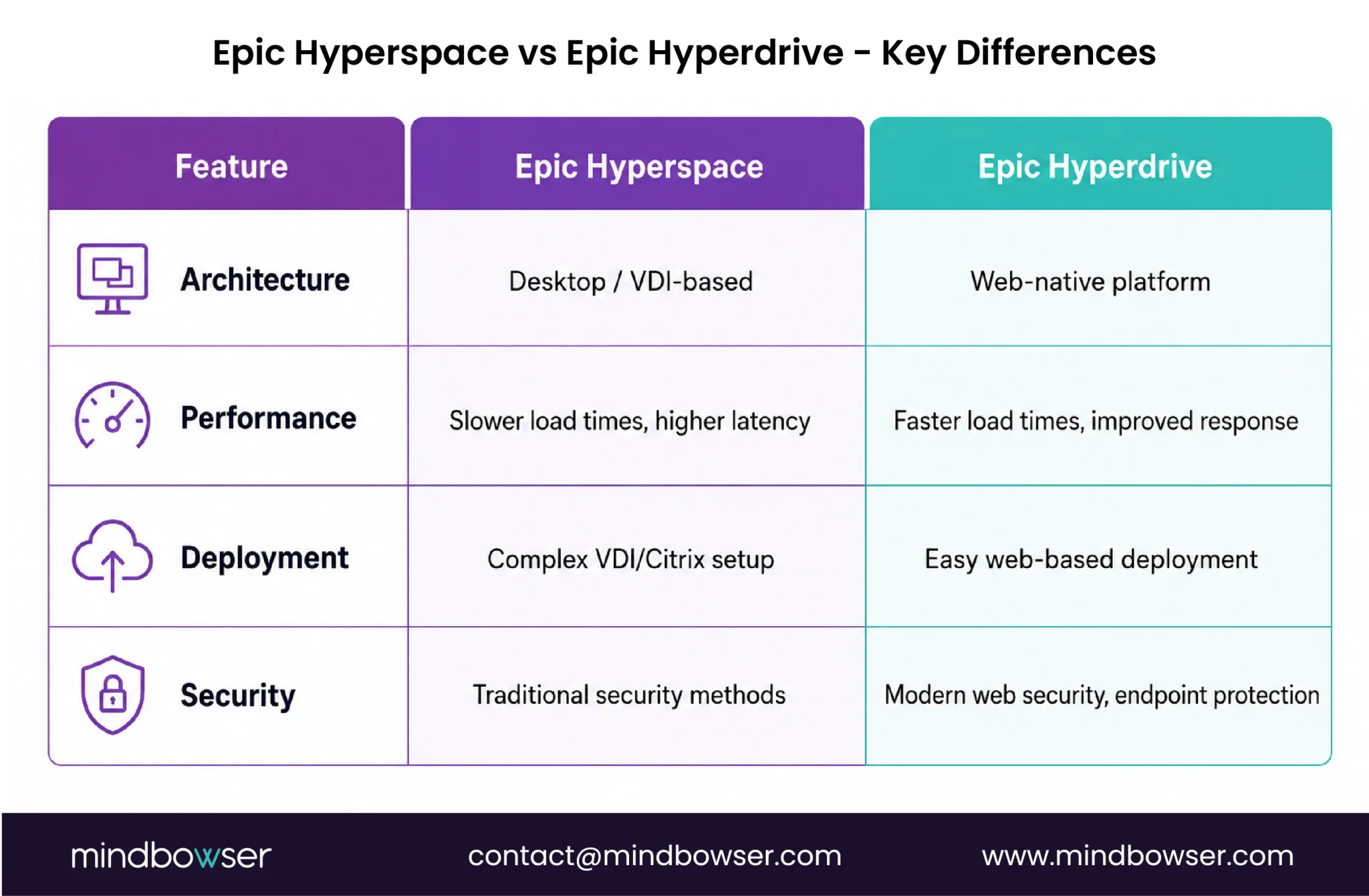 Epic Hyperspace vs Epic Hyperdrive - Key Differences

| Feature | Epic Hyperspace | Epic Hyperdrive |
|---|---|---|
| Architecture | Desktop / VDI-based | Web-native platform |
| Performance | Slower load times, higher latency | Faster load times, improved response |
| Deployment | Complex VDI/Citrix setup | Easy web-based deployment |
| Security | Traditional security methods | Modern web security, endpoint protection |

mindbowser contact@mindbowser.com www.mindbowser.com